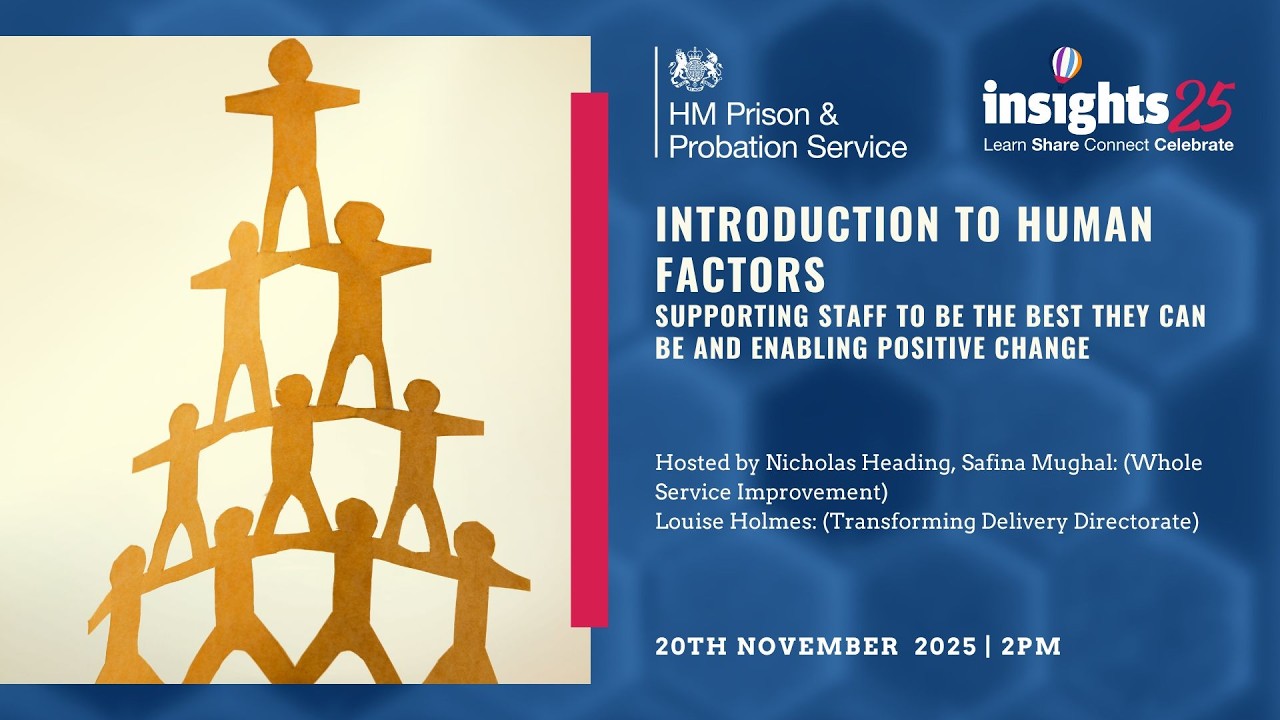 HM Prison & Probation Service

insights25
Learn Share Connect Celebrate

INTRODUCTION TO HUMAN FACTORS
SUPPORTING STAFF TO BE THE BEST THEY CAN BE AND ENABLING POSITIVE CHANGE

Hosted by Nicholas Heading, Safina Mughal: (Whole Service Improvement)
Louise Holmes: (Transforming Delivery Directorate)

20TH NOVEMBER 2025 | 2PM